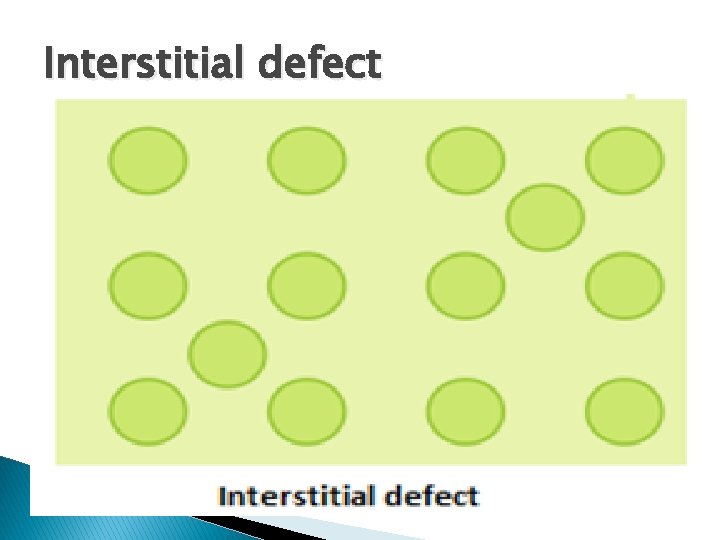 Interstitial defect

Interstitial defect